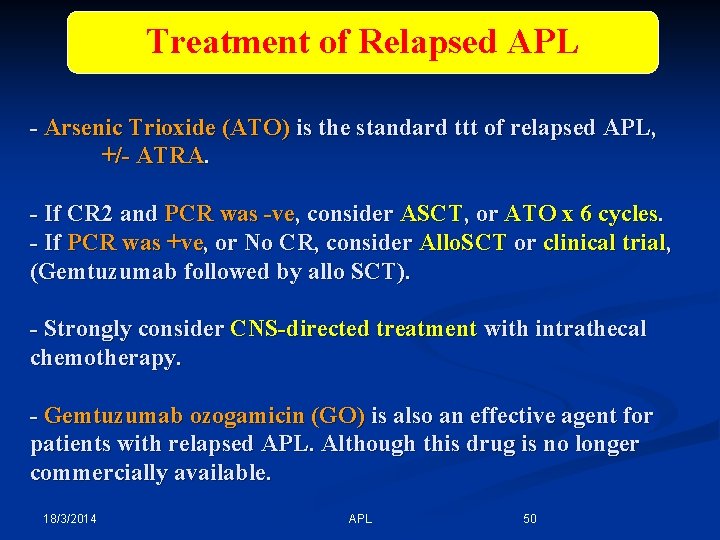 Treatment of Relapsed APL

- Arsenic Trioxide (ATO) is the standard ttt of relapsed APL, +/- ATRA.

- If CR2 and PCR was -ve, consider ASCT, or ATO x 6 cycles.
- If PCR was +ve, or No CR, consider AlloSCT or clinical trial, (Gemtuzumab followed by allo SCT).

- Strongly consider CNS-directed treatment with intrathecal chemotherapy.

- Gemtuzumab ozogamicin (GO) is also an effective agent for patients with relapsed APL. Although this drug is no longer commercially available.

18/3/2014

APL

50